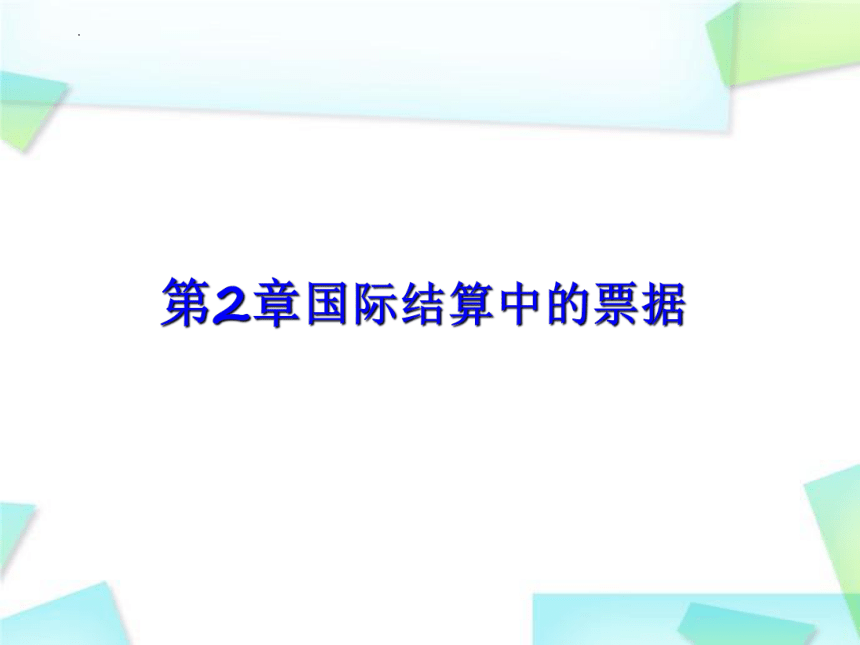 第2章国际结算中的票据